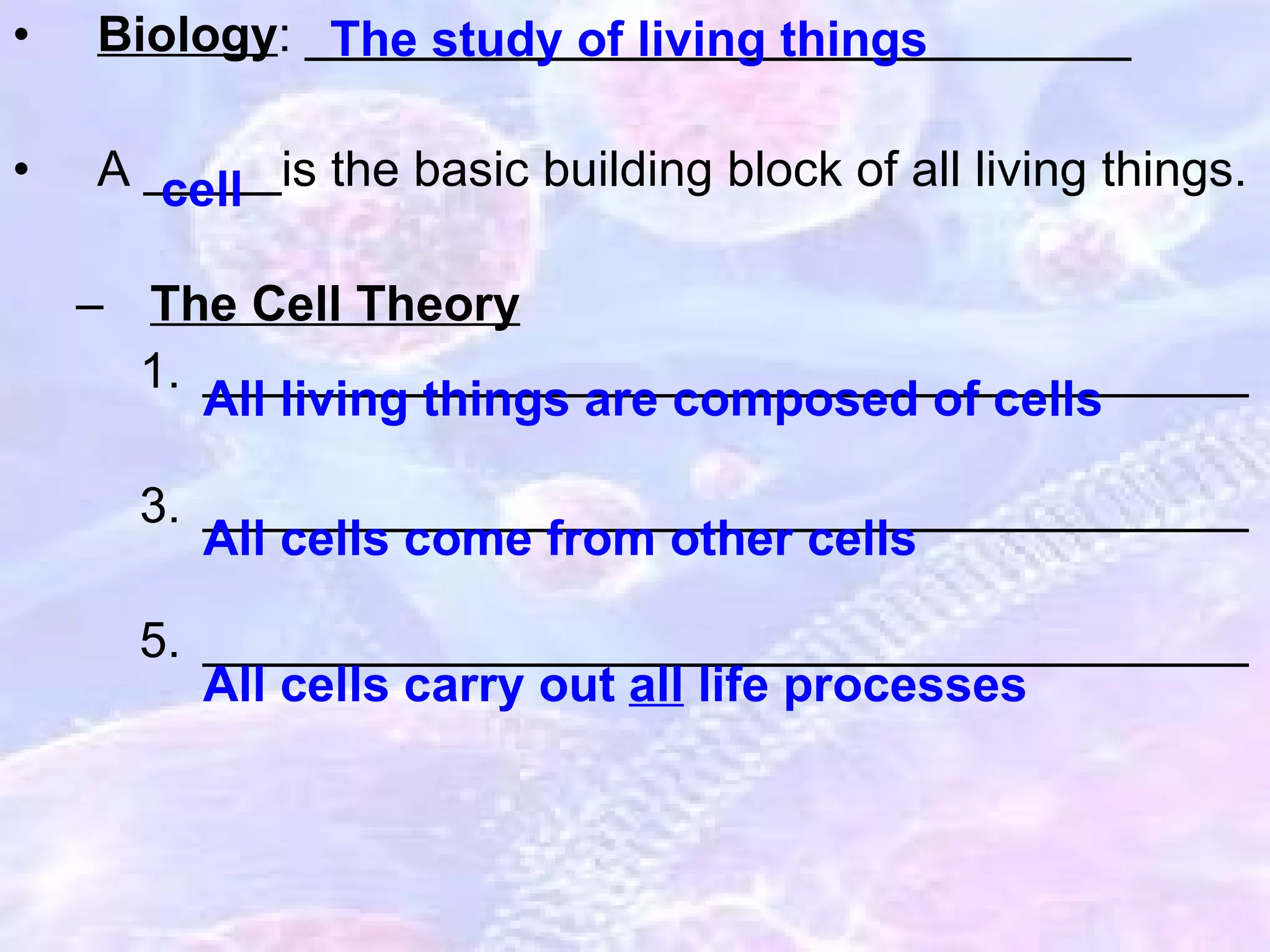 • Biology: The study of living things

• A cell is the basic building block of all living things.

– The Cell Theory

1. All living things are composed of cells

3. All cells come from other cells

5. All cells carry out all life processes